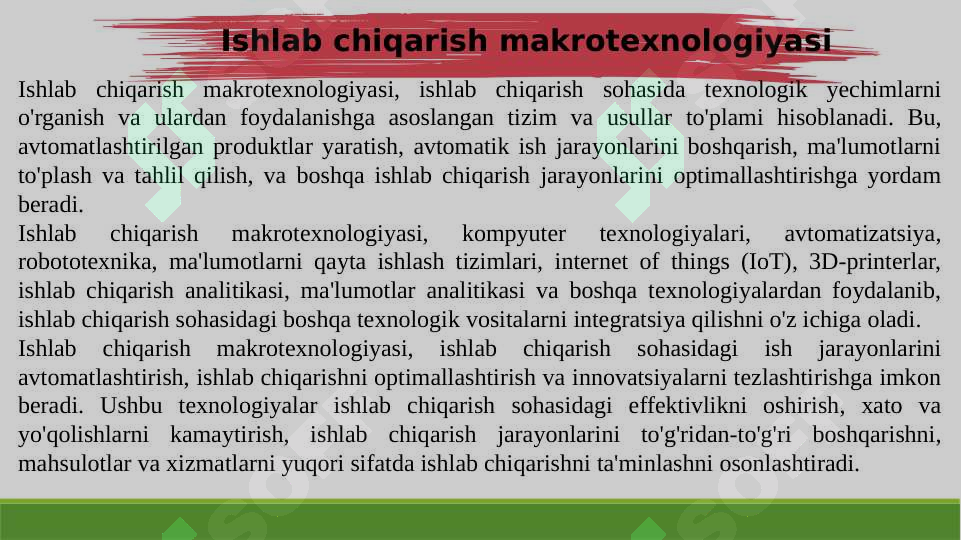 Ishlab chiqarish makrotexnologiyasi

Ishlab chiqarish makrotexnologiyasi, ishlab chiqarish sohasida texnologik yechimlarni o'rganish va ulardan foydalanishga asoslangan tizim va usullar to'plami hisoblanadi. Bu, avtomatlashtirilgan produktlar yaratish, avtomatik ish jarayonlarini boshqarish, ma'lumotlarni to'plash va tahlil qilish, va boshqa ishlab chiqarish jarayonlarini optimallashtirishga yordam beradi.
Ishlab chiqarish makrotexnologiyasi, kompyuter texnologiyalari, avtomatizatsiya, robototexnika, ma'lumotlarni qayta ishlash tizimlari, internet of things (IoT), 3D-printerlar, ishlab chiqarish analitikasi, ma'lumotlar analitikasi va boshqa texnologiyalardan foydalanib, ishlab chiqarish sohasidagi boshqa texnologik vositalarni integratsiya qilishni o'z ichiga oladi.
Ishlab chiqarish makrotexnologiyasi, ishlab chiqarish sohasidagi ish jarayonlarini avtomatlashtirish, ishlab chiqarishni optimallashtirish va innovatsiyalarni tezlashtirishga imkon beradi. Ushbu texnologiyalar ishlab chiqarish sohasidagi effektivlikni oshirish, xato va yo'qolishlarni kamaytirish, ishlab chiqarish jarayonlarini to'g'ridan-to'g'ri boshqarishni, mahsulotlar va xizmatlarni yuqori sifatda ishlab chiqarishni ta'minlashni osonlashtiradi.